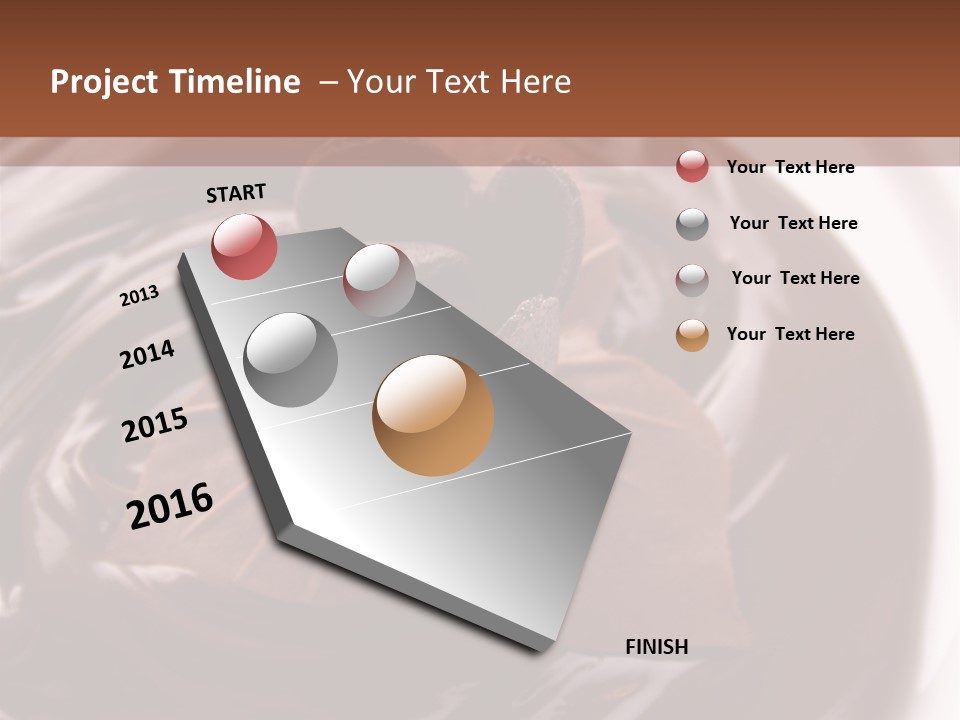 Project Timeline – Your Text Here

START

2013

2014

2015

2016

FINISH

Your Text Here

Your Text Here

Your Text Here

Your Text Here